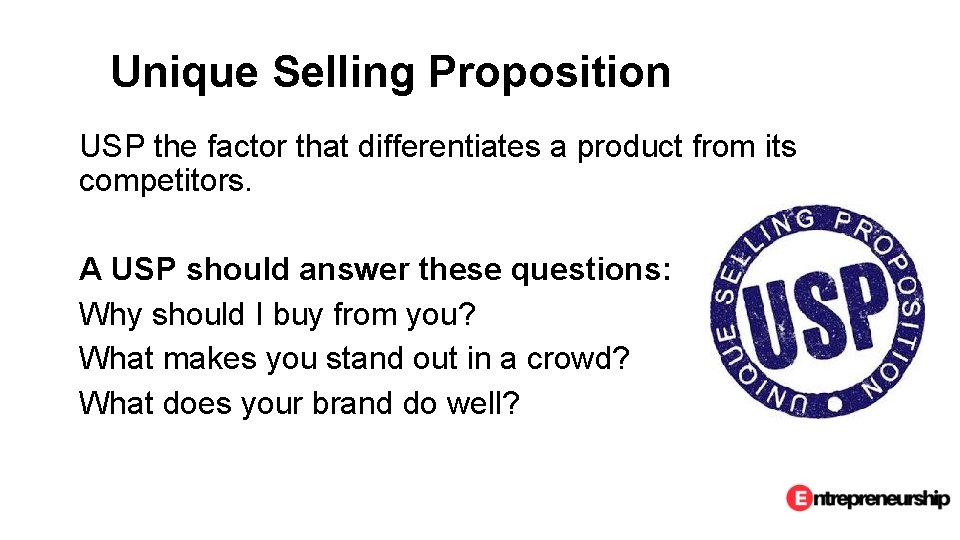 Unique Selling Proposition

USP the factor that differentiates a product from its competitors.

A USP should answer these questions:
Why should I buy from you?
What makes you stand out in a crowd?
What does your brand do well?

UNIQUE SELLING PROPOSITION
USP

Entrepreneurship